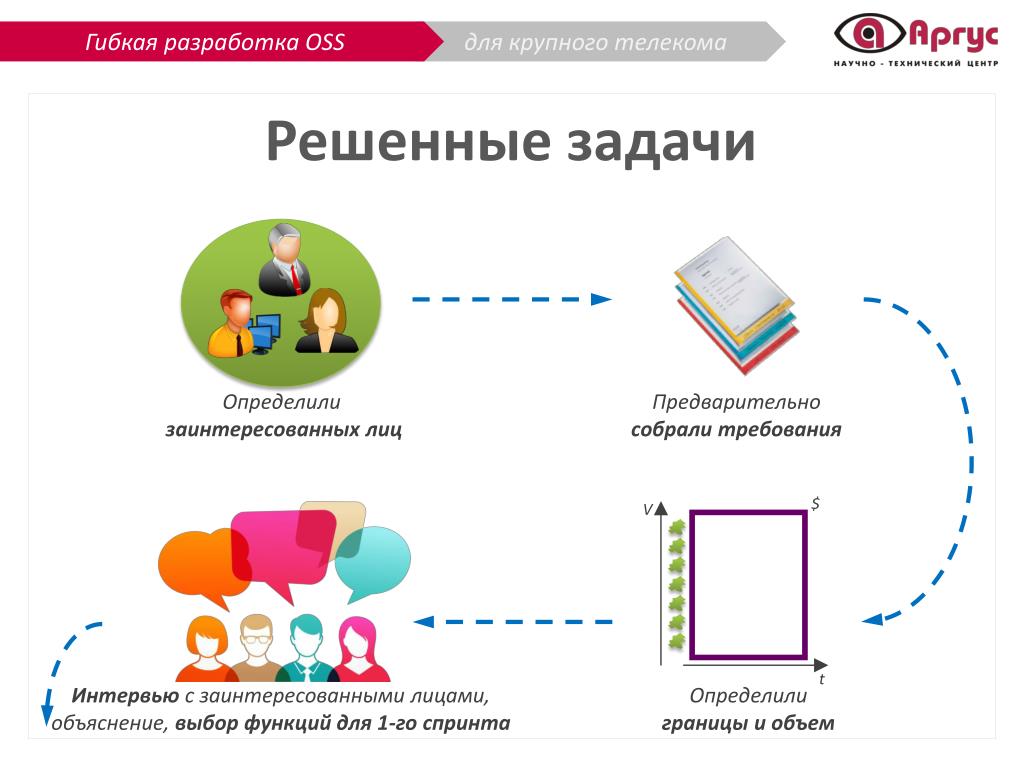 Гибкая разработка OSS
для крупного телекома

Аргус
НАУЧНО - ТЕХНИЧЕСКИЙ ЦЕНТР

Решенные задачи

Определили
заинтересованных лиц

Предварительно
собрали требования

V
$
t

Интервью с заинтересованными лицами, объяснение, выбор функций для 1-го спринта

Определили
границы и объем